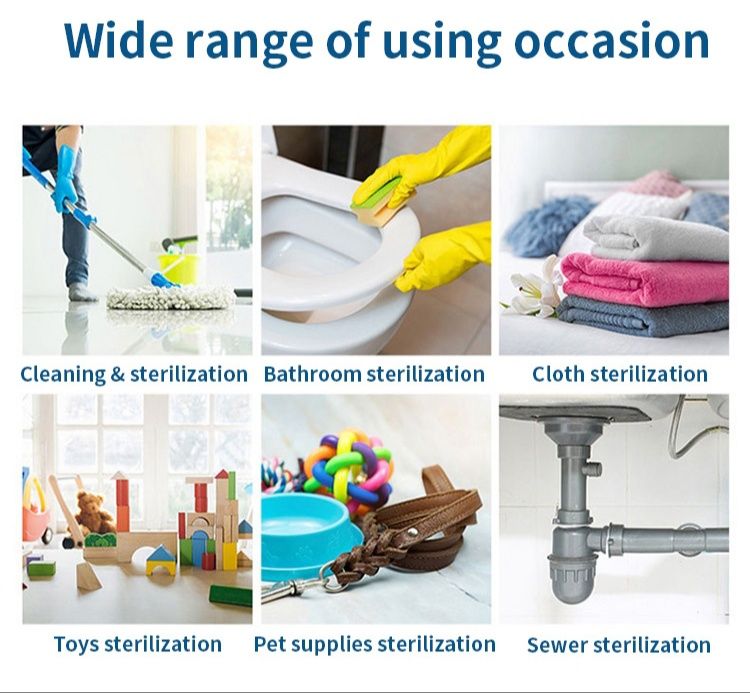 Wide range of using occasion

Cleaning & sterilization

Bathroom sterilization

Cloth sterilization

Toys sterilization

Pet supplies sterilization

Sewer sterilization